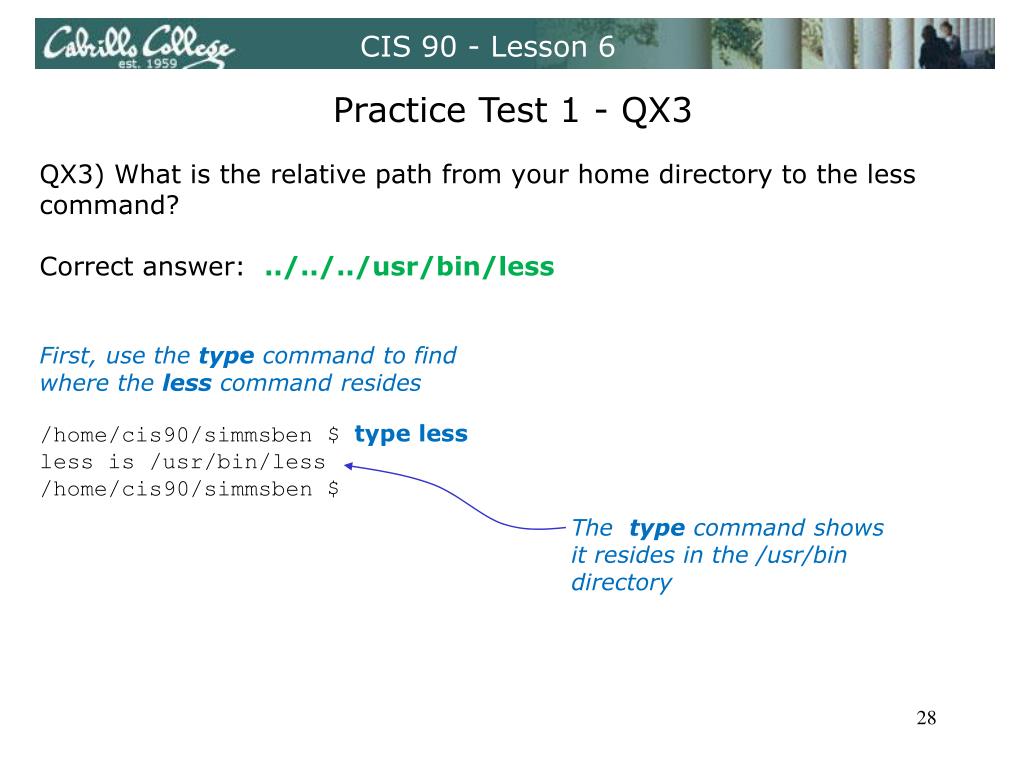 Cabrillo College est. 1959

CIS 90 - Lesson 6

Practice Test 1 - QX3

QX3) What is the relative path from your home directory to the less command?

Correct answer: ../../../usr/bin/less

First, use the type command to find where the less command resides

/home/cis90/simmsben $ type less
less is /usr/bin/less
/home/cis90/simmsben $

The type command shows it resides in the /usr/bin directory

28